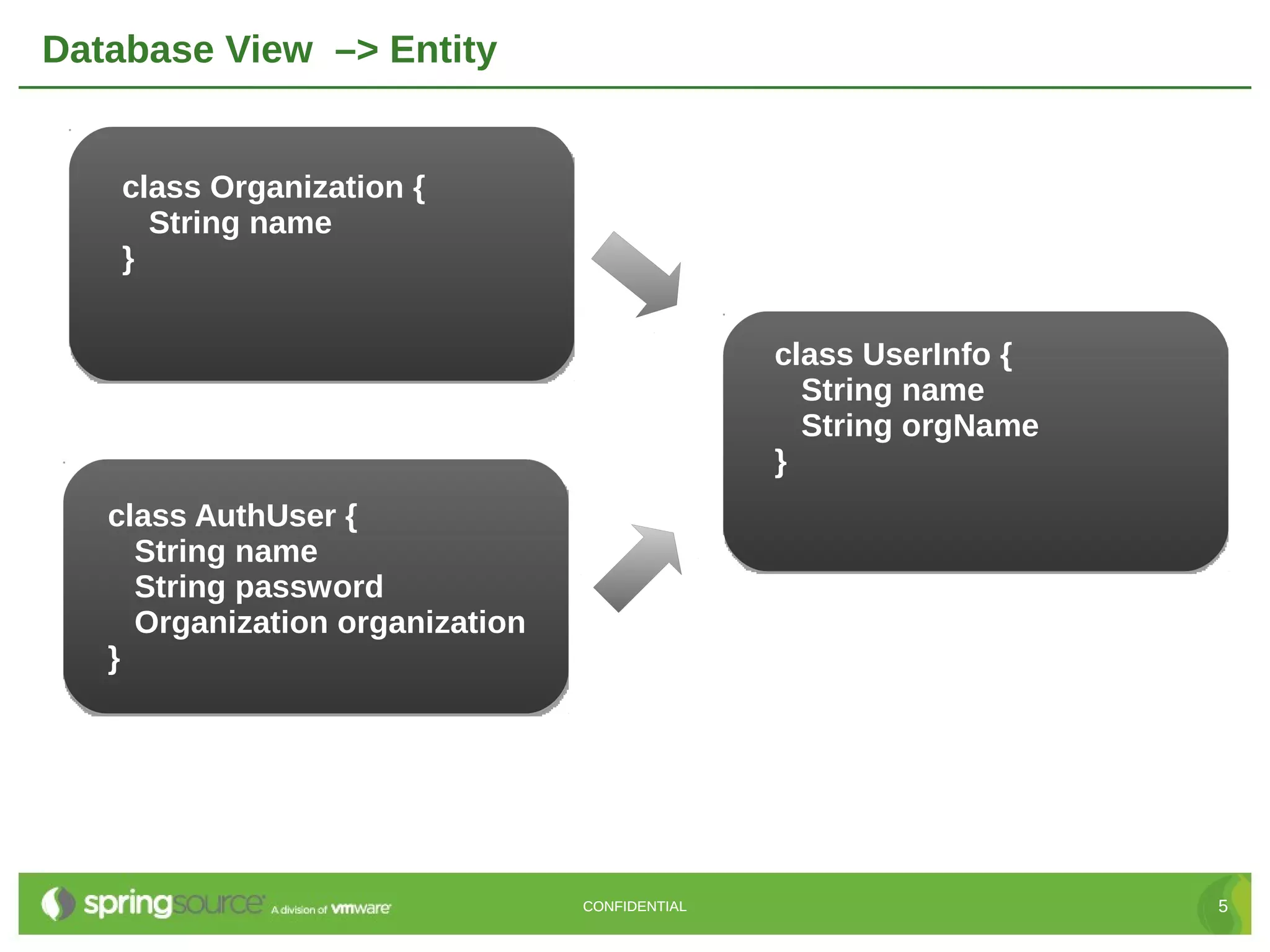 Database View –> Entity

class Organization {
String name
}

class AuthUser {
String name
String password
Organization organization
}

class UserInfo {
String name
String orgName
}

springsource A division of vmware

CONFIDENTIAL

5